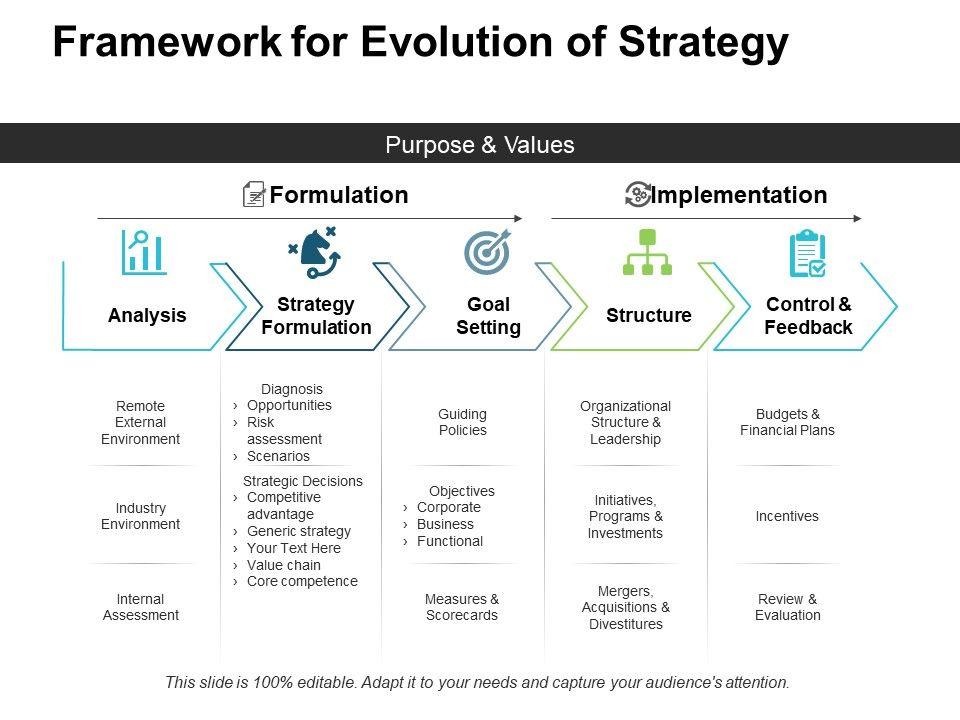 Framework for Evolution of Strategy

Purpose & Values

Formulation

Implementation

Analysis

Strategy Formulation

Goal Setting

Structure

Control & Feedback

Remote External Environment

Industry Environment

Internal Assessment

Diagnosis
› Opportunities
› Risk assessment
› Scenarios

Strategic Decisions
› Competitive advantage
› Generic strategy
› Your Text Here
› Value chain
› Core competence

Guiding Policies

Objectives
› Corporate
› Business
› Functional

Measures & Scorecards

Organizational Structure & Leadership

Initiatives, Programs & Investments

Mergers, Acquisitions & Divestitures

Budgets & Financial Plans

Incentives

Review & Evaluation

This slide is 100% editable. Adapt it to your needs and capture your audience's attention.